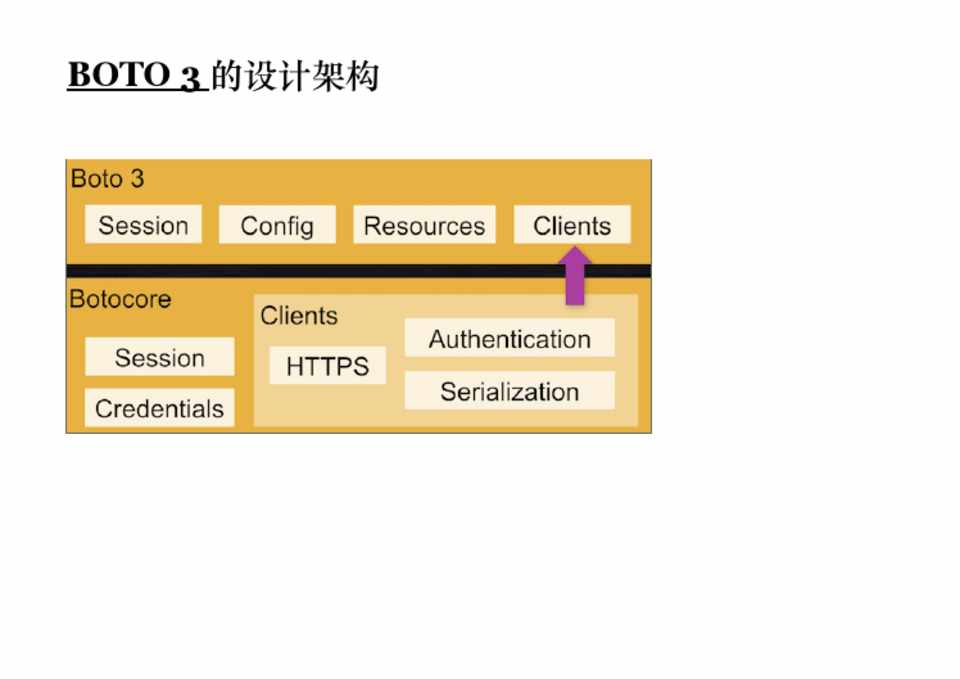 BOTO 3 的设计架构

Boto 3

Session

Config

Resources

Clients

Botocore

Session

Credentials

Clients

HTTPS

Authentication

Serialization